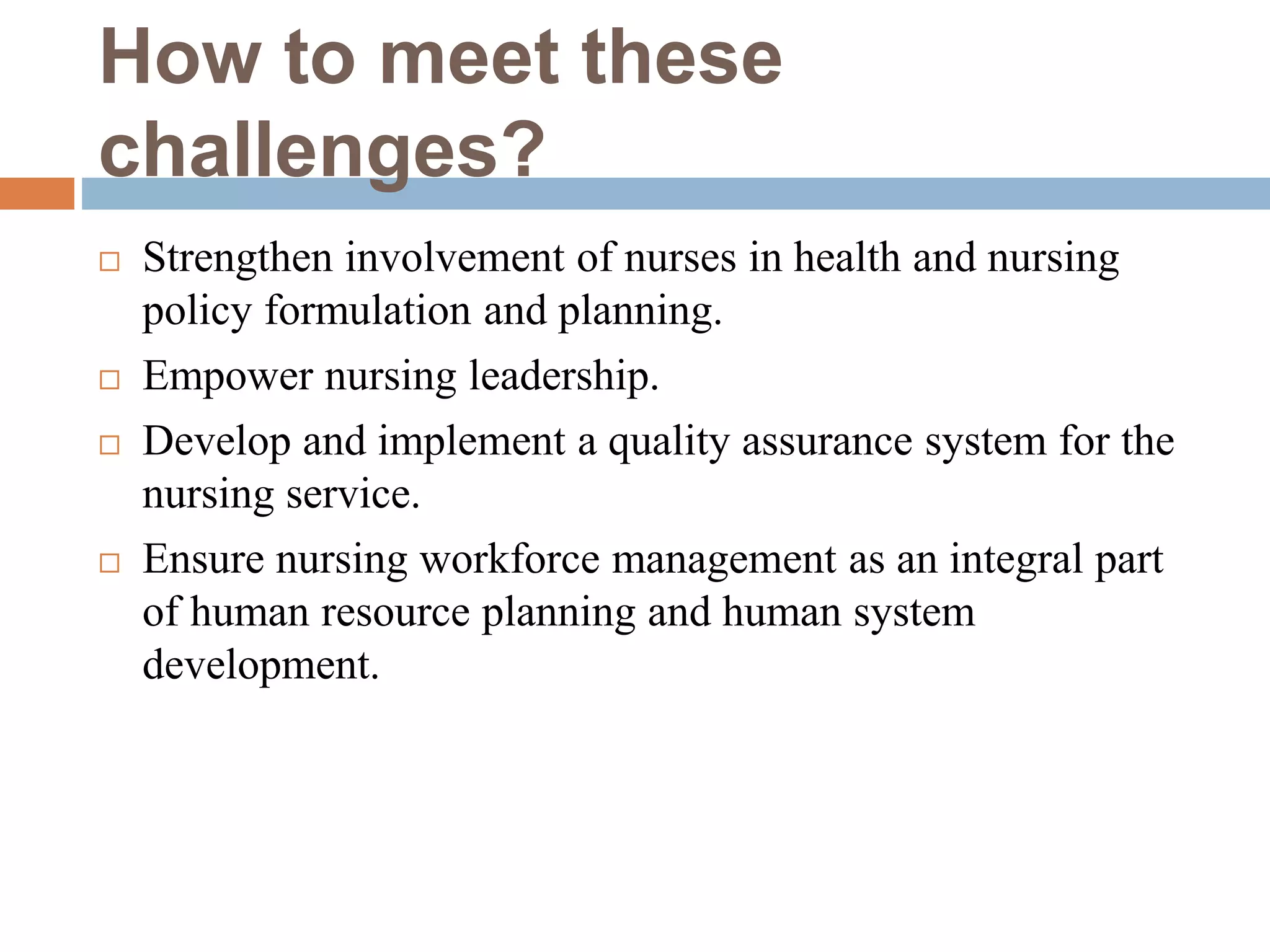 How to meet these challenges?

□ Strengthen involvement of nurses in health and nursing policy formulation and planning.

□ Empower nursing leadership.

□ Develop and implement a quality assurance system for the nursing service.

□ Ensure nursing workforce management as an integral part of human resource planning and human system development.